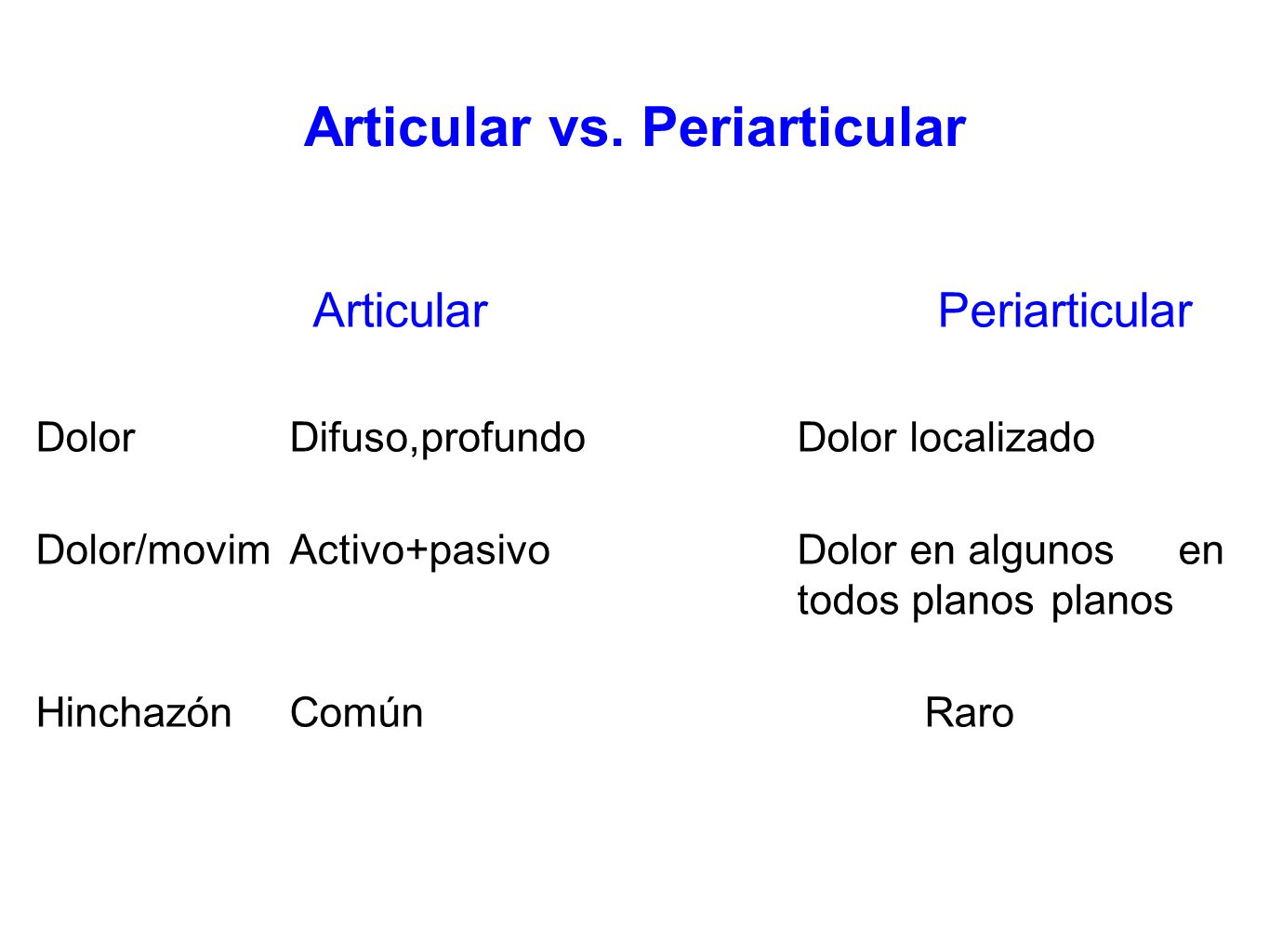 Articular vs. Periarticular

|  | Articular | Periarticular |
|---|---|---|
| Dolor | Difuso,profundo | Dolor localizado |
| Dolor/movim | Activo+pasivo | Dolor en algunos en todos planos planos |
| Hinchazón | Común | Raro |